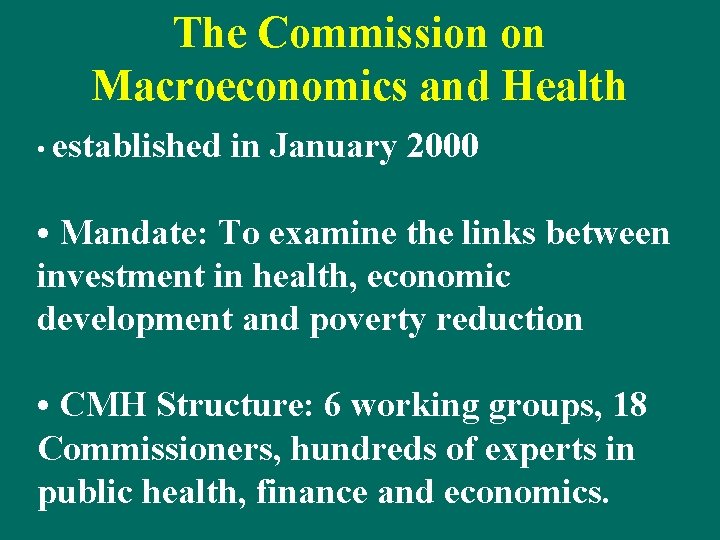 The Commission on Macroeconomics and Health

• established in January 2000

• Mandate: To examine the links between investment in health, economic development and poverty reduction

• CMH Structure: 6 working groups, 18 Commissioners, hundreds of experts in public health, finance and economics.